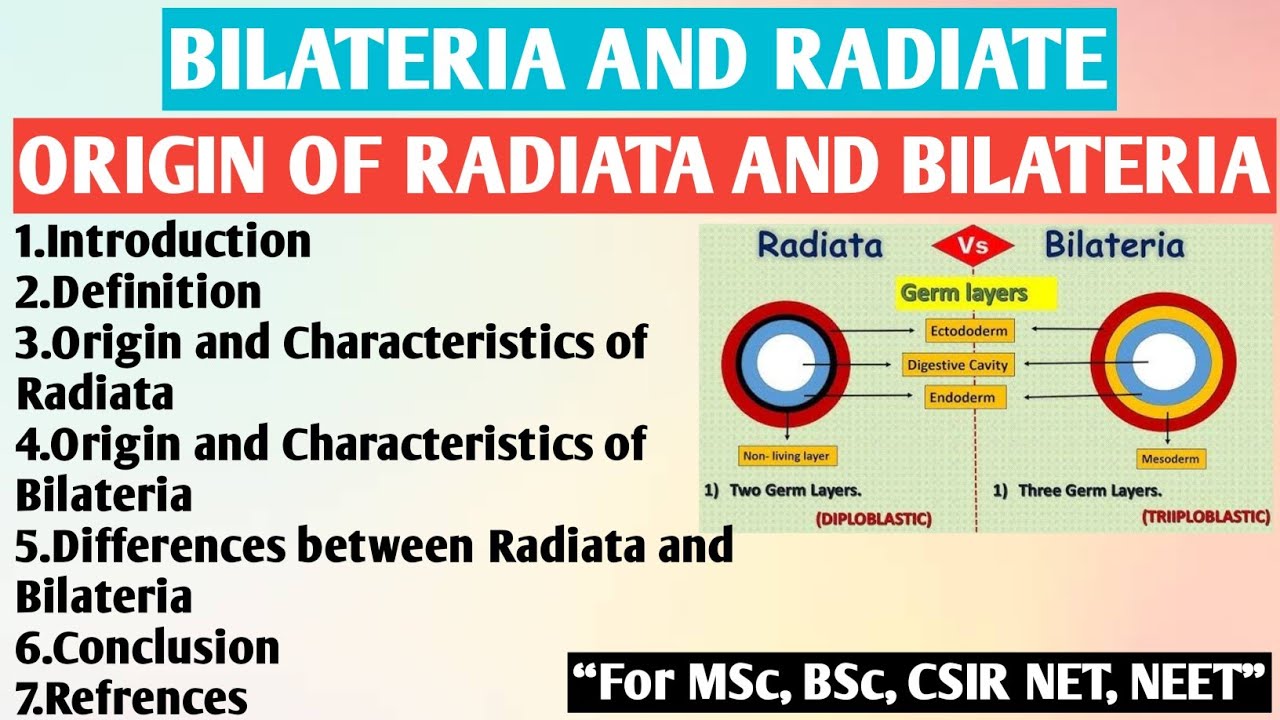 BILATERIA AND RADIATE

ORIGIN OF RADIATA AND BILATERIA

1.Introduction
2.Definition
3.Origin and Characteristics of Radiata
4.Origin and Characteristics of Bilateria
5.Differences between Radiata and Bilateria
6.Conclusion
7.Refrences

Radiata Vs Bilateria

Germ layers

Ectododerm

Digestive Cavity

Endoderm

Non- living layer

Mesoderm

1) Two Germ Layers.

(DIPLOBLASTIC)

1) Three Germ Layers.

(TRIIPLOBLASTIC)

"For MSc, BSc, CSIR NET, NEET"